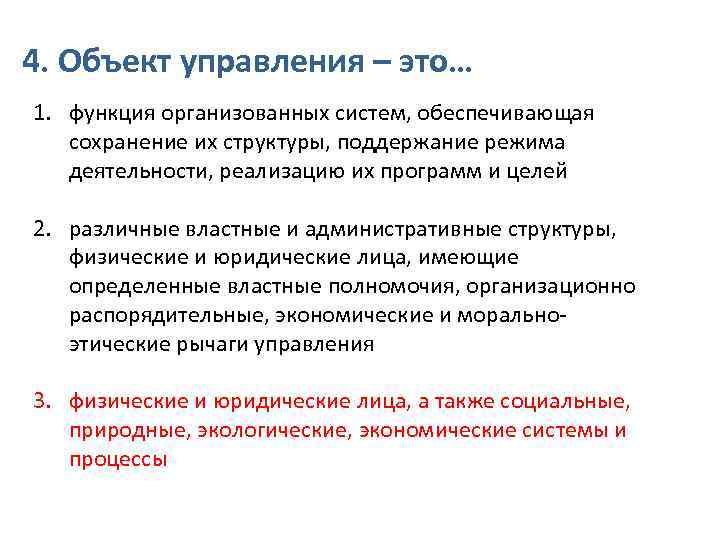 4. Объект управления – это…

1. функция организованных систем, обеспечивающая сохранение их структуры, поддержание режима деятельности, реализацию их программ и целей

2. различные властные и административные структуры, физические и юридические лица, имеющие определенные властные полномочия, организационно распорядительные, экономические и морально-этические рычаги управления

3. физические и юридические лица, а также социальные, природные, экологические, экономические системы и процессы